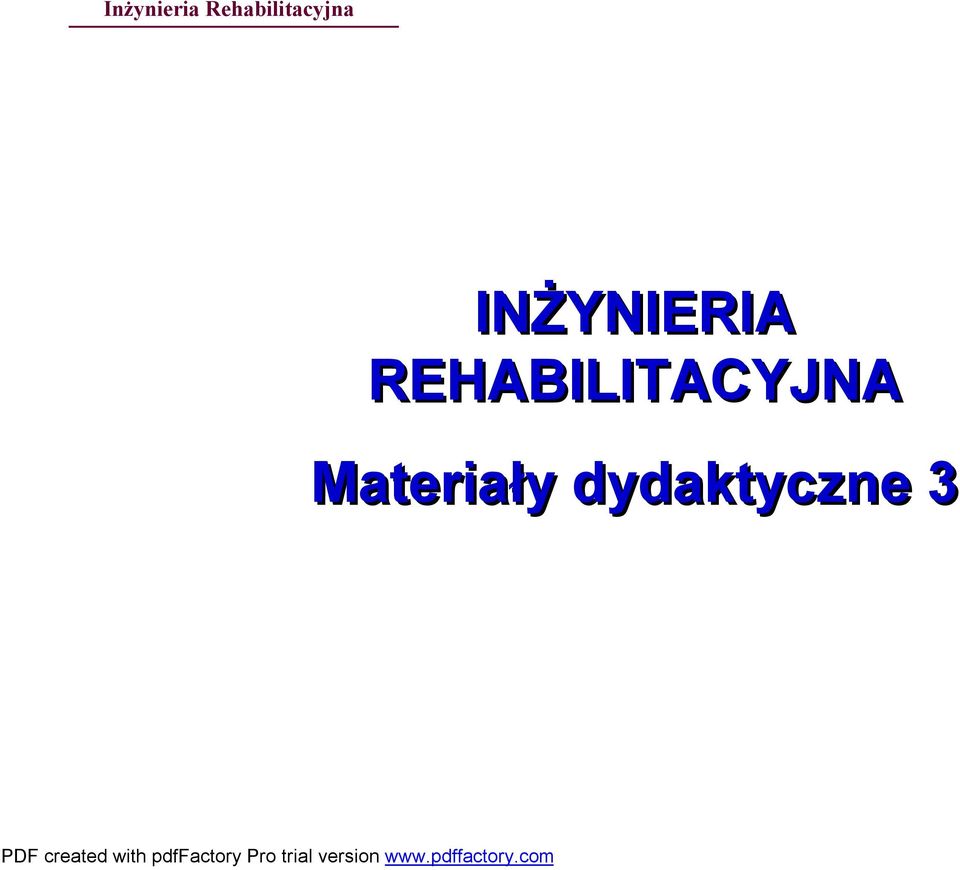 Inżynieria Rehabilitacyjna

INŻYNIERIA REHABILITACYJNA

Materiały dydaktyczne 3

PDF created with pdfFactory Pro trial version www.pdffactory.com